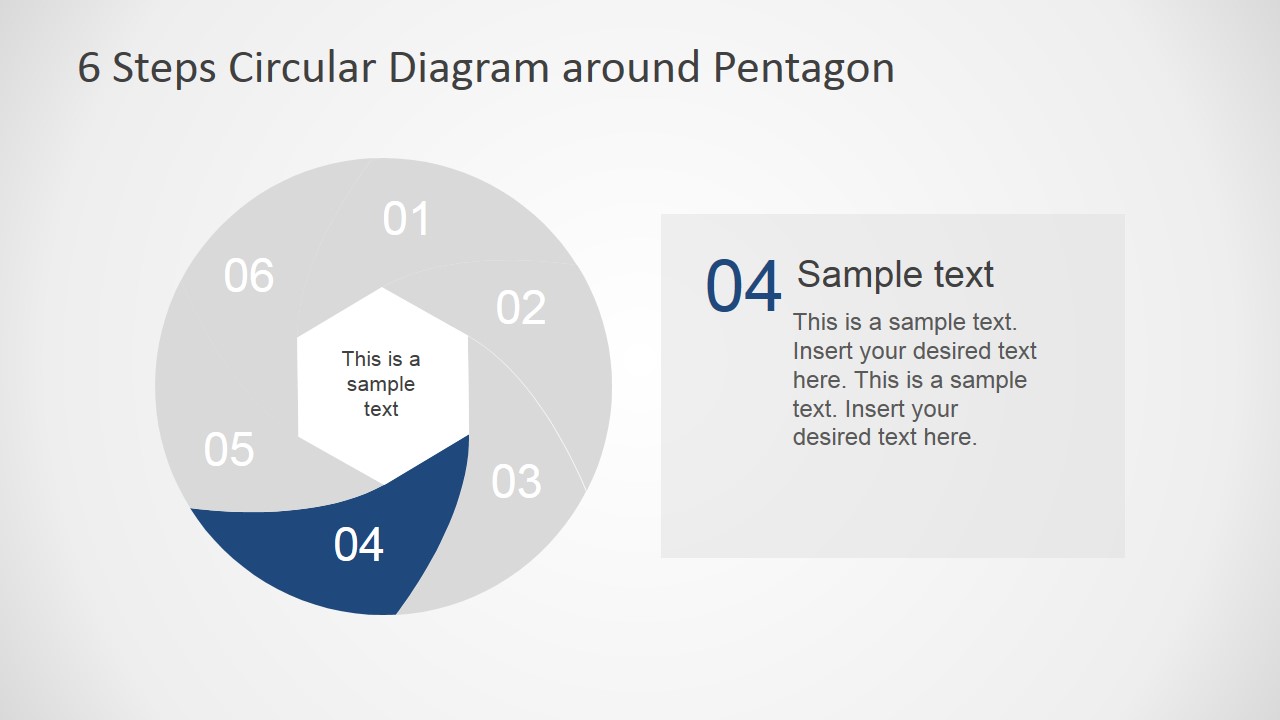 6 Steps Circular Diagram around Pentagon

01

02

03

04

05

06

This is a sample text

04 Sample text

This is a sample text. Insert your desired text here. This is a sample text. Insert your desired text here.